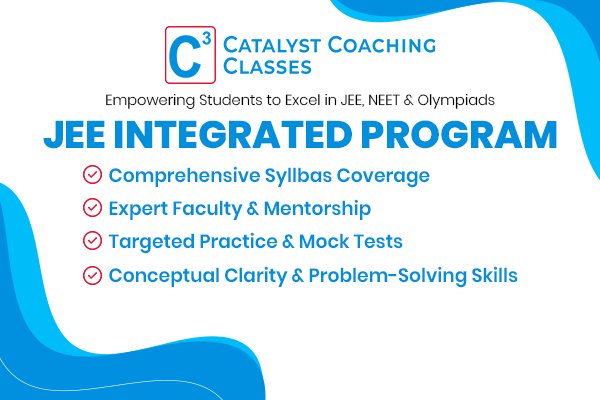 $C^3$ CATALYST COACHING CLASSES

Empowering Students to Excel in JEE, NEET & Olympiads

JEE INTEGRATED PROGRAM

Comprehensive Syllbas Coverage

Expert Faculty & Mentorship

Targeted Practice & Mock Tests

Conceptual Clarity & Problem-Solving Skills